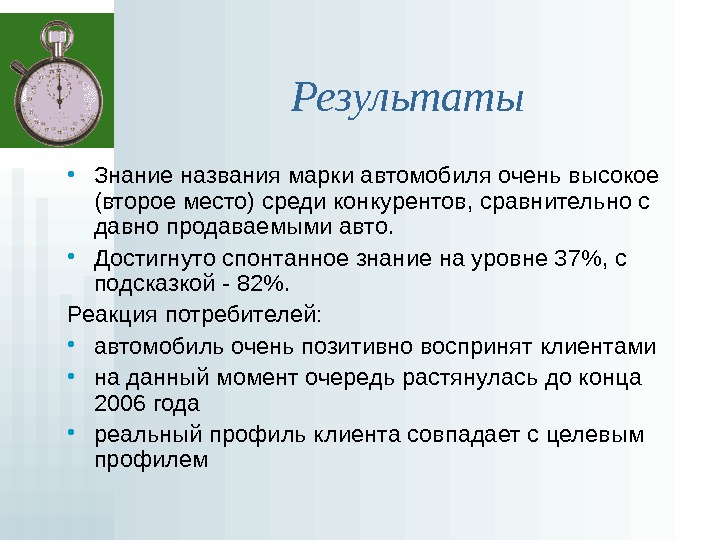 Результаты

• Знание названия марки автомобиля очень высокое (второе место) среди конкурентов, сравнительно с давно продаваемыми авто.
• Достигнуто спонтанное знание на уровне 37%, с подсказкой - 82%.

Реакция потребителей:

• автомобиль очень позитивно воспринят клиентами
• на данный момент очередь растянулась до конца 2006 года
• реальный профиль клиента совпадает с целевым профилем